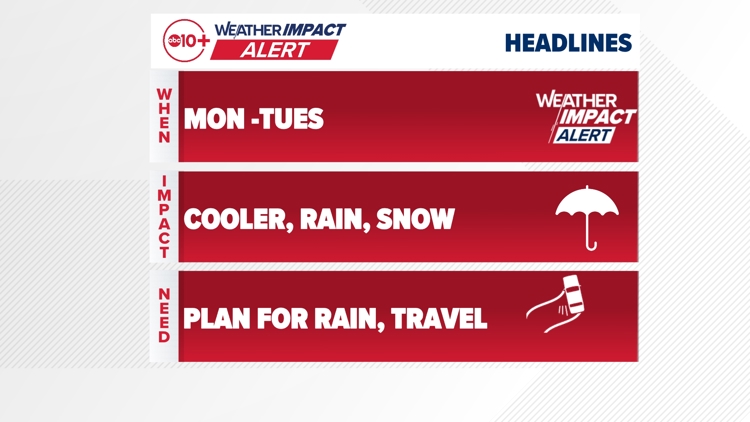 abc10+ WEATHER IMPACT ALERT

HEADLINES

WHEN

MON -TUES

WEATHER IMPACT ALERT

IMPACT

COOLER, RAIN, SNOW

NEED

PLAN FOR RAIN, TRAVEL